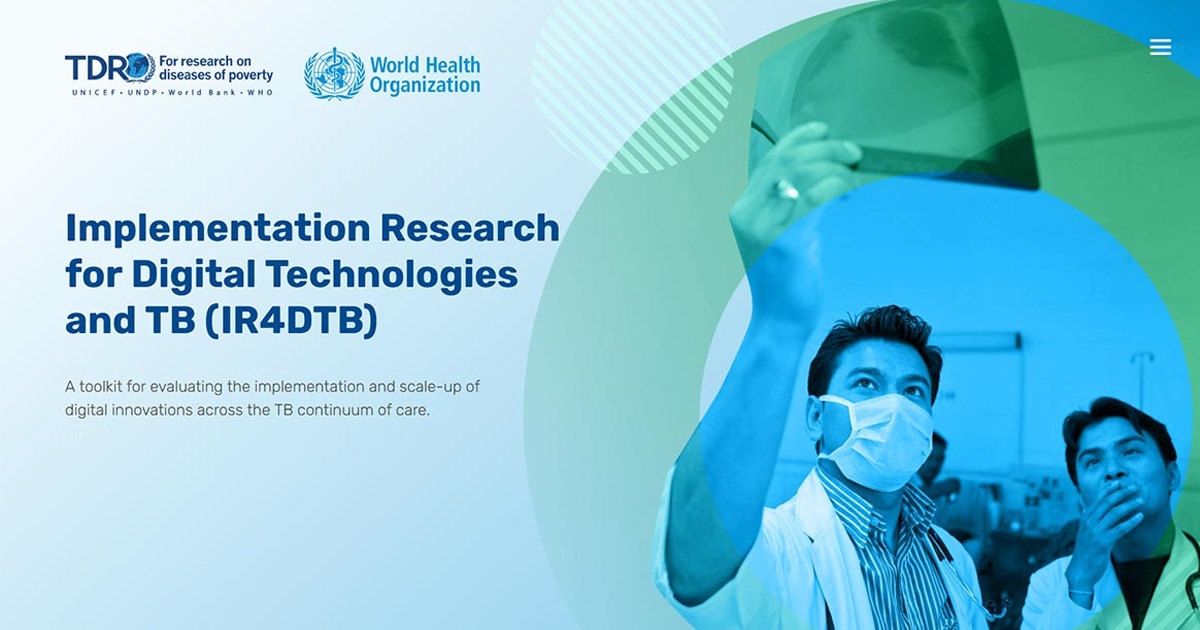 TDR For research on diseases of poverty
UNICEF • UNDP • World Bank • WHO

World Health Organization

Implementation Research for Digital Technologies and TB (IR4DTB)

A toolkit for evaluating the implementation and scale-up of digital innovations across the TB continuum of care.